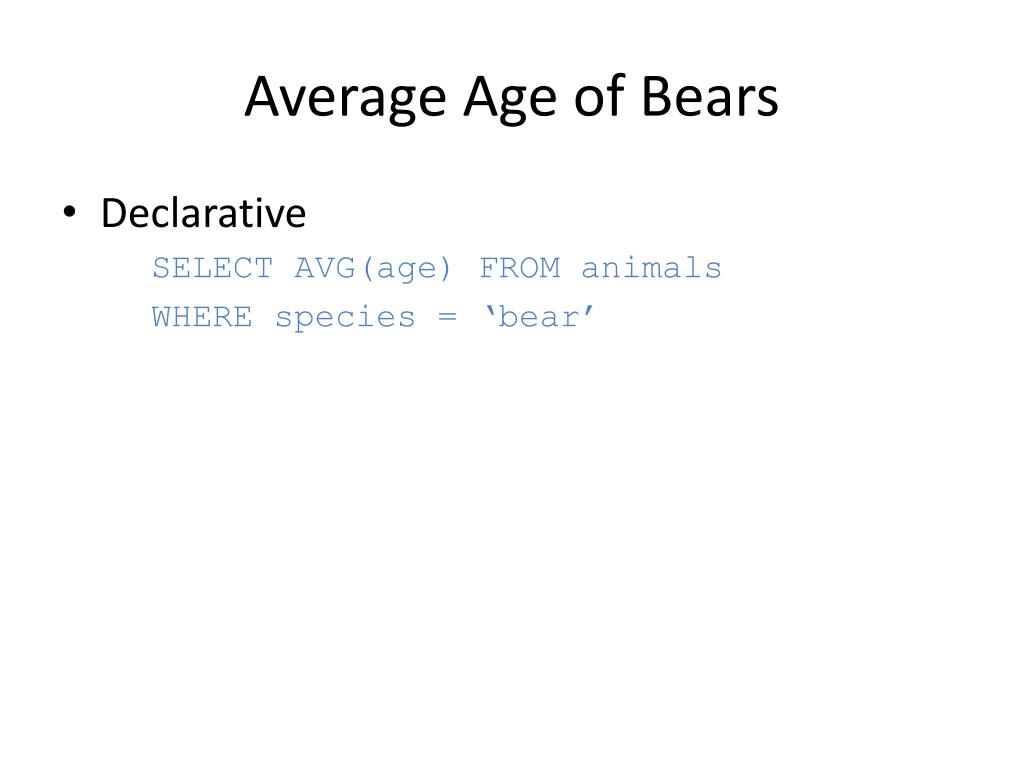 Average Age of Bears

• Declarative

SELECT AVG(age) FROM animals
WHERE species = ‘bear’